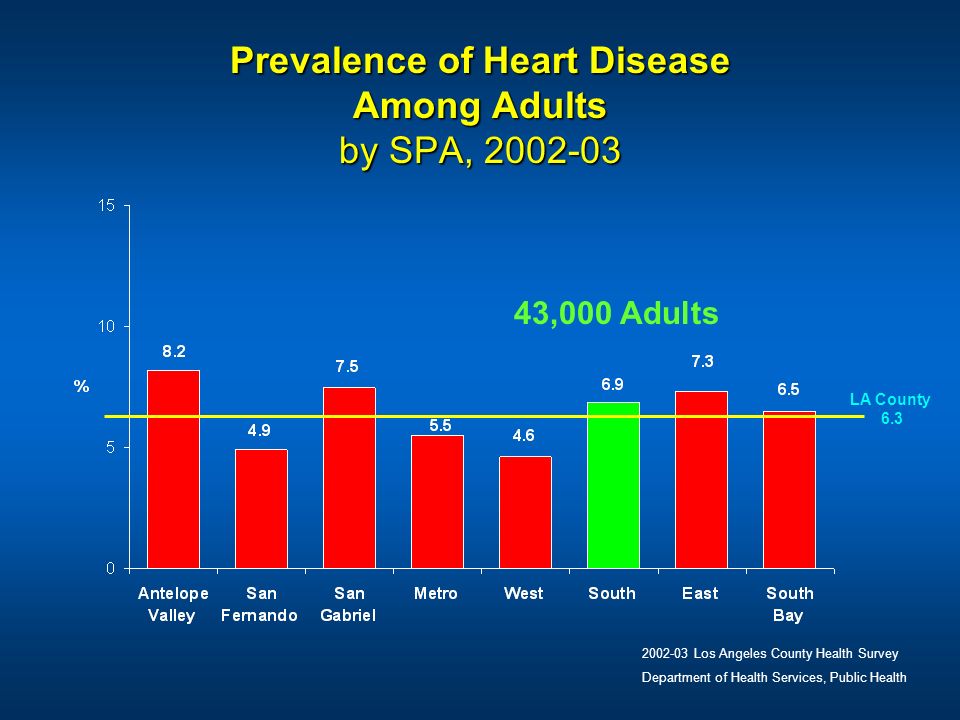 Prevalence of Heart Disease Among Adults
by SPA, 2002-03

15
10
5
0
%

43,000 Adults

8.2
4.9
7.5
5.5
4.6
6.9
7.3
6.5

LA County
6.3

Antelope Valley
San Fernando
San Gabriel
Metro
West
South
East
South Bay

2002-03 Los Angeles County Health Survey
Department of Health Services, Public Health